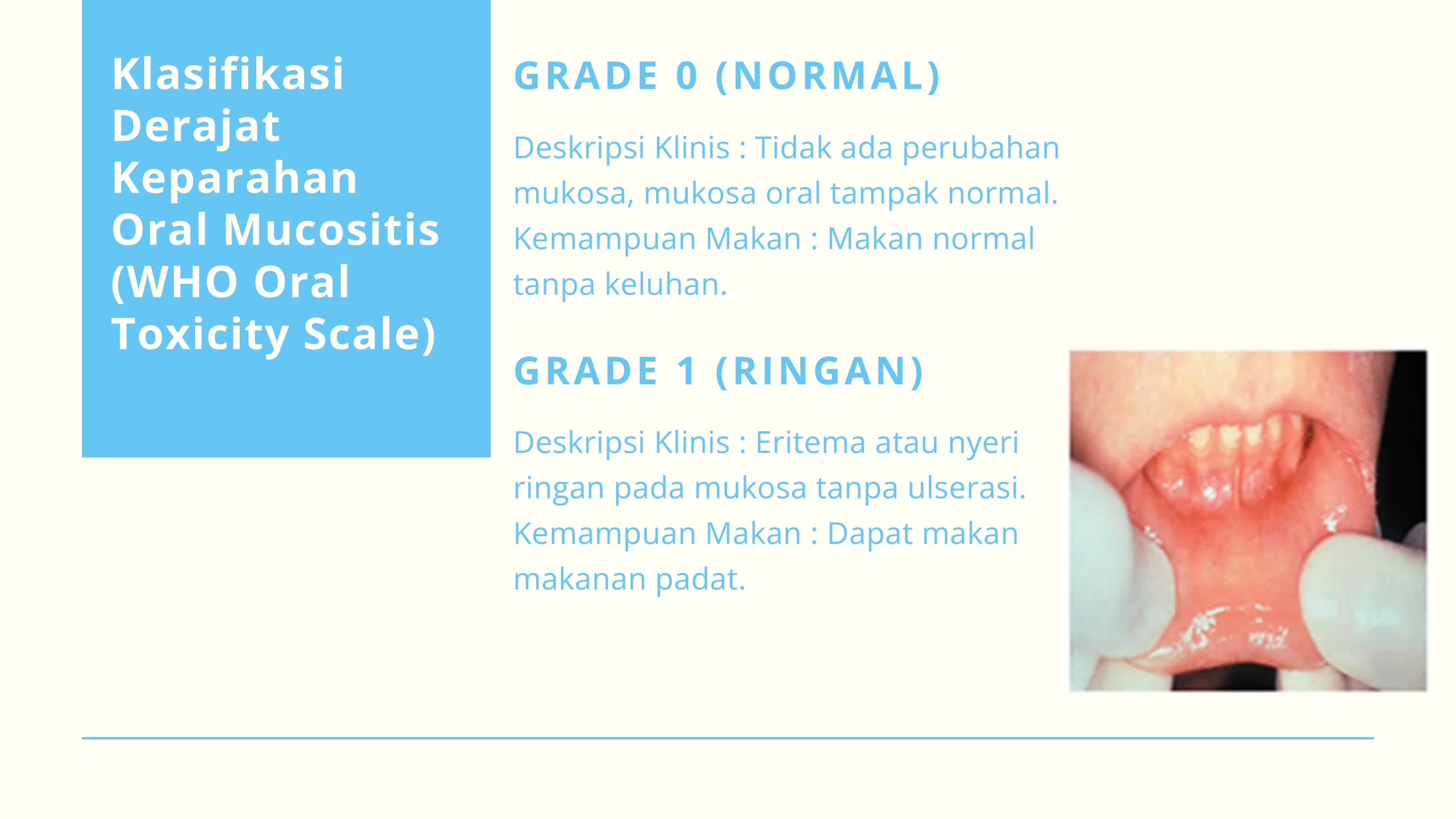 Klasifikasi Derajat Keparahan Oral Mucositis (WHO Oral Toxicity Scale)

GRADE 0 (NORMAL)

Deskripsi Klinis : Tidak ada perubahan mukosa, mukosa oral tampak normal. Kemampuan Makan : Makan normal tanpa keluhan.

GRADE 1 (RINGAN)

Deskripsi Klinis : Eritema atau nyeri ringan pada mukosa tanpa ulserasi. Kemampuan Makan : Dapat makan makanan padat.